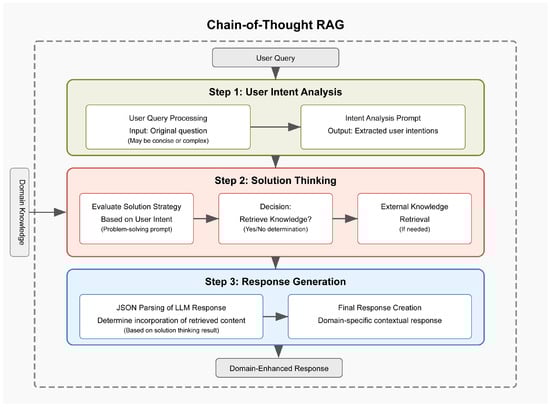 Chain-of-Thought RAG

User Query

Step 1: User Intent Analysis

User Query Processing
Input: Original question
(May be concise or complex)

Intent Analysis Prompt
Output: Extracted user intentions

Domain Knowledge

Step 2: Solution Thinking

Evaluate Solution Strategy
Based on User Intent
(Problem-solving prompt)

Decision:
Retrieve Knowledge?
(Yes/No determination)

External Knowledge
Retrieval
(If needed)

Step 3: Response Generation

JSON Parsing of LLM Response
Determine incorporation of retrieved content
(Based on solution thinking result)

Final Response Creation
Domain-specific contextual response

Domain-Enhanced Response